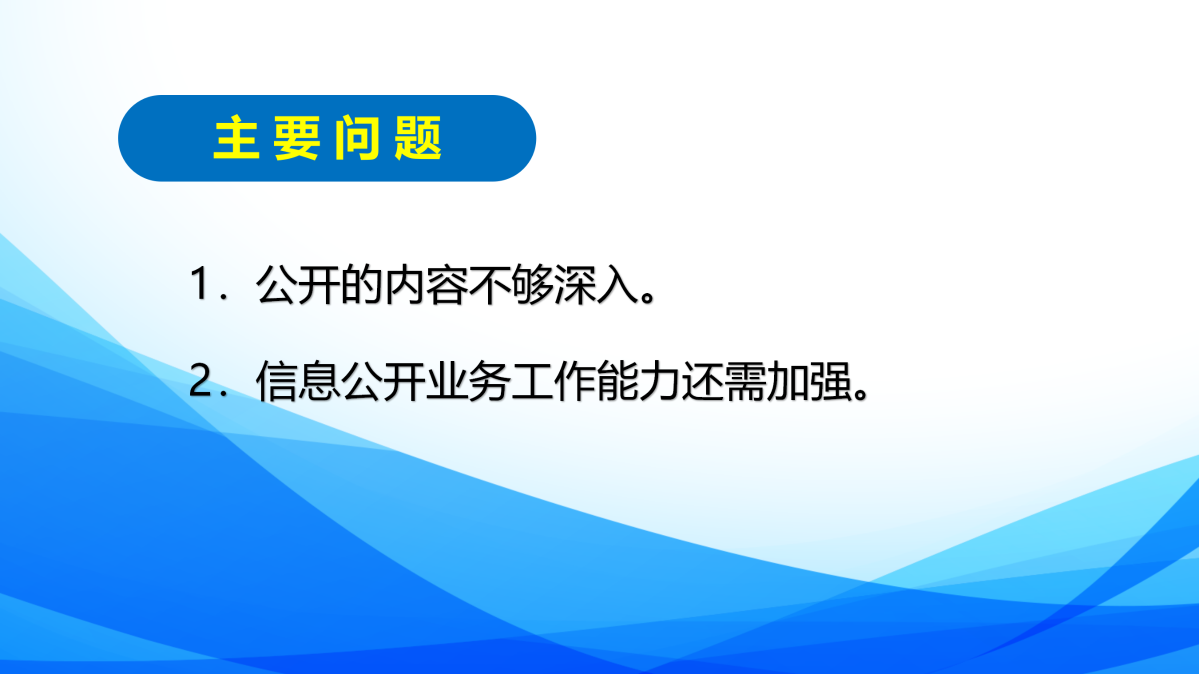 主要问题

1．公开的内容不够深入。

2．信息公开业务工作能力还需加强。